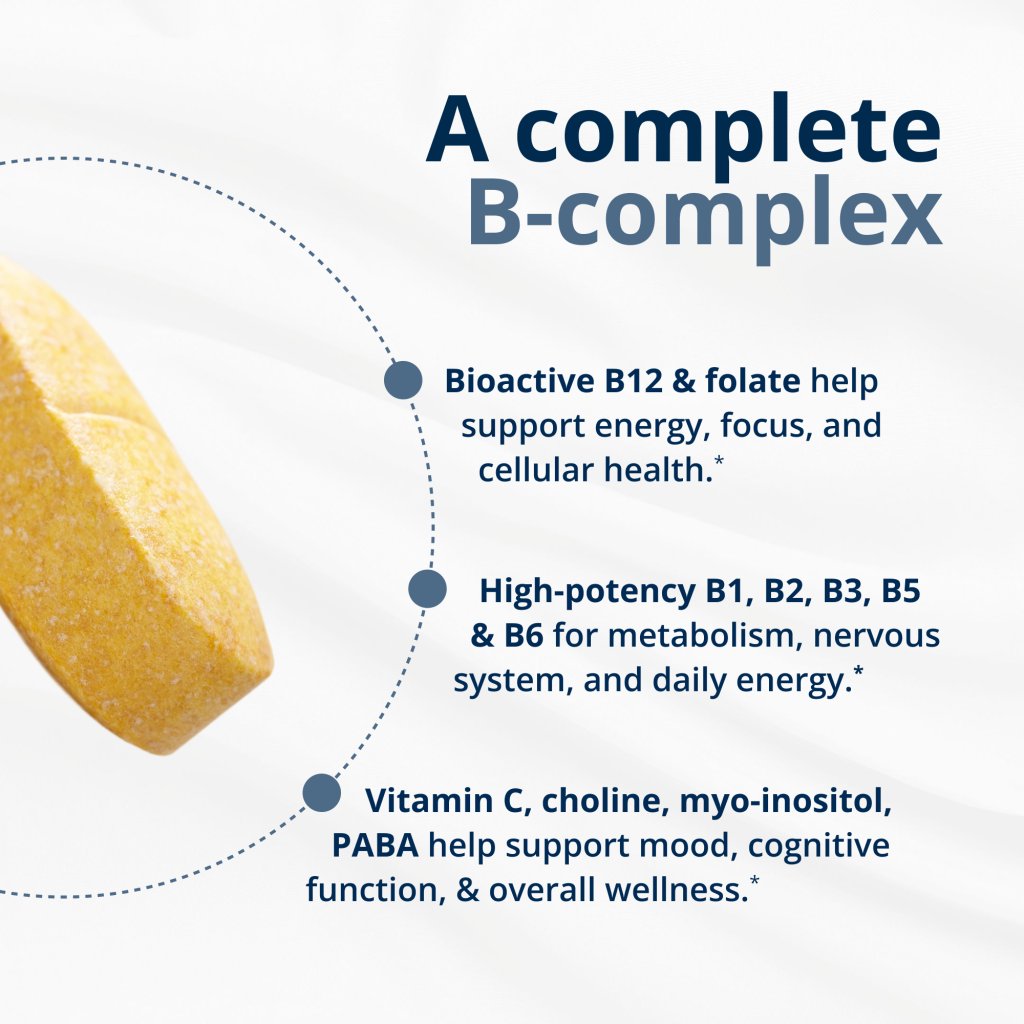 A complete
B-complex

Bioactive B12 & folate help support energy, focus, and cellular health.*

High-potency B1, B2, B3, B5 & B6 for metabolism, nervous system, and daily energy.*

Vitamin C, choline, myo-inositol, PABA help support mood, cognitive function, & overall wellness.*